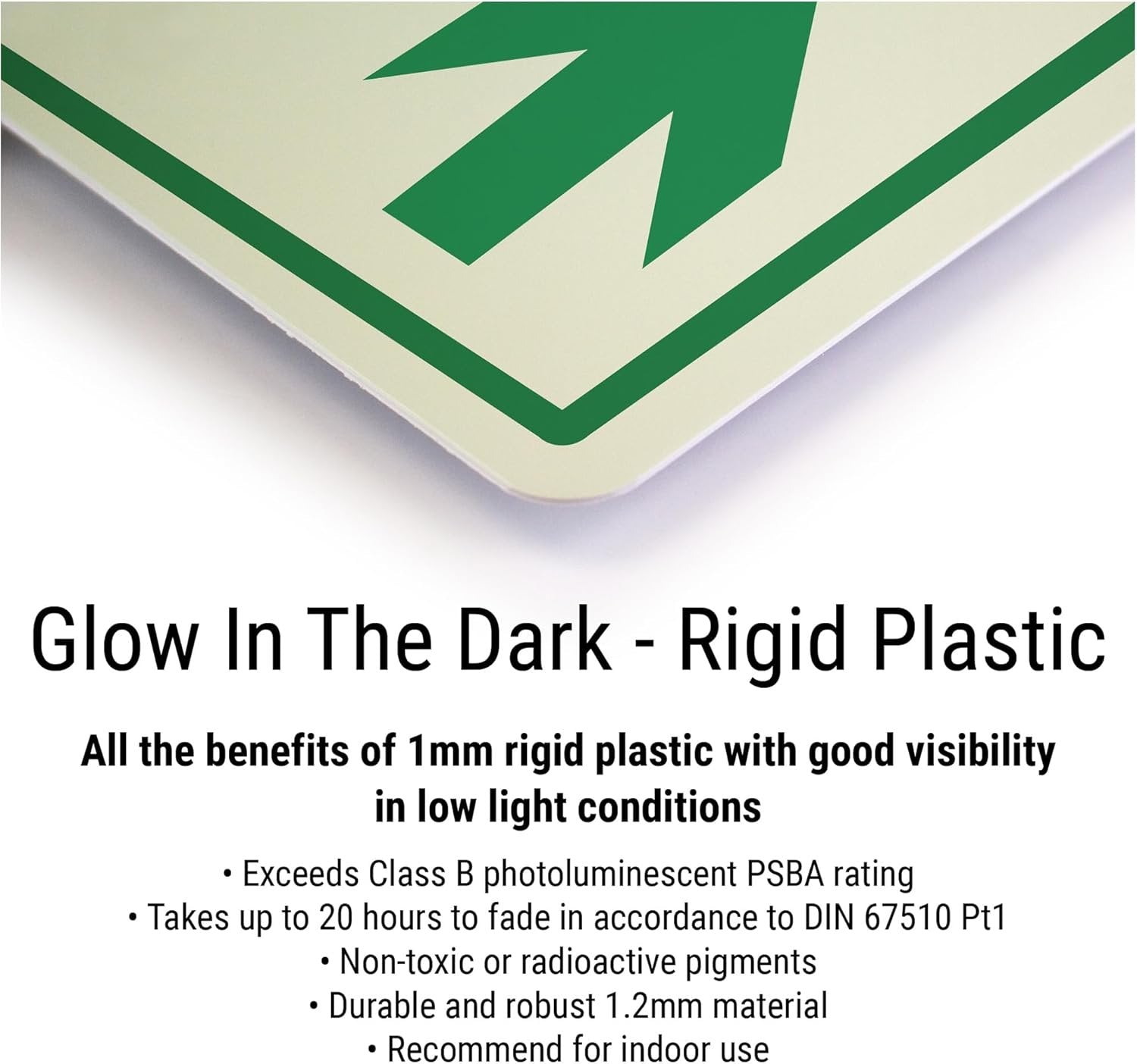 Glow In The Dark - Rigid Plastic

All the benefits of 1mm rigid plastic with good visibility in low light conditions

• Exceeds Class B photoluminescent PSBA rating
• Takes up to 20 hours to fade in accordance to DIN 67510 Pt1
• Non-toxic or radioactive pigments
• Durable and robust 1.2mm material
• Recommend for indoor use